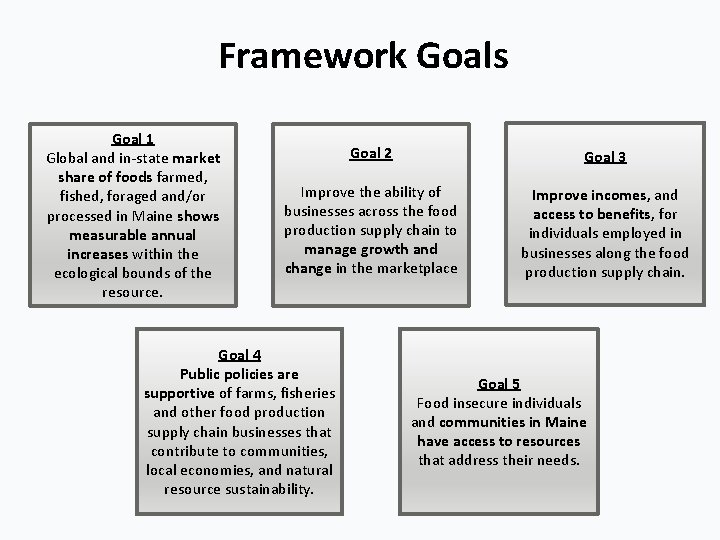 Framework Goals

Goal 1
Global and in-state market share of foods farmed, fished, foraged and/or processed in Maine shows measurable annual increases within the ecological bounds of the resource.

Goal 2
Improve the ability of businesses across the food production supply chain to manage growth and change in the marketplace

Goal 3
Improve incomes, and access to benefits, for individuals employed in businesses along the food production supply chain.

Goal 4
Public policies are supportive of farms, fisheries and other food production supply chain businesses that contribute to communities, local economies, and natural resource sustainability.

Goal 5
Food insecure individuals and communities in Maine have access to resources that address their needs.